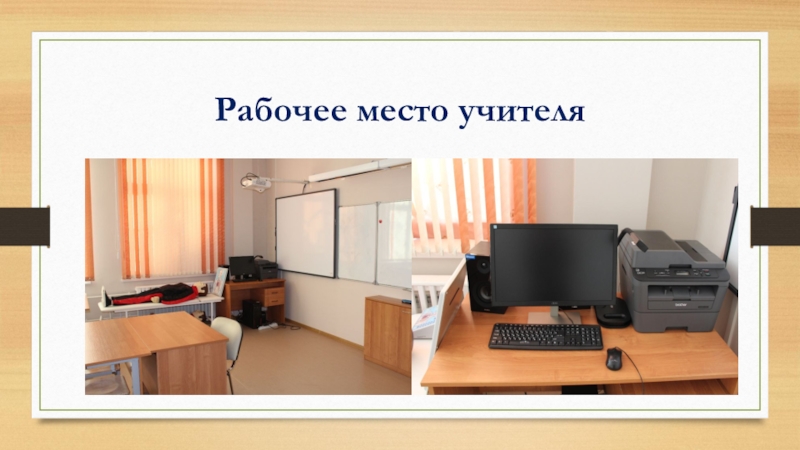 Рабочее место учителя